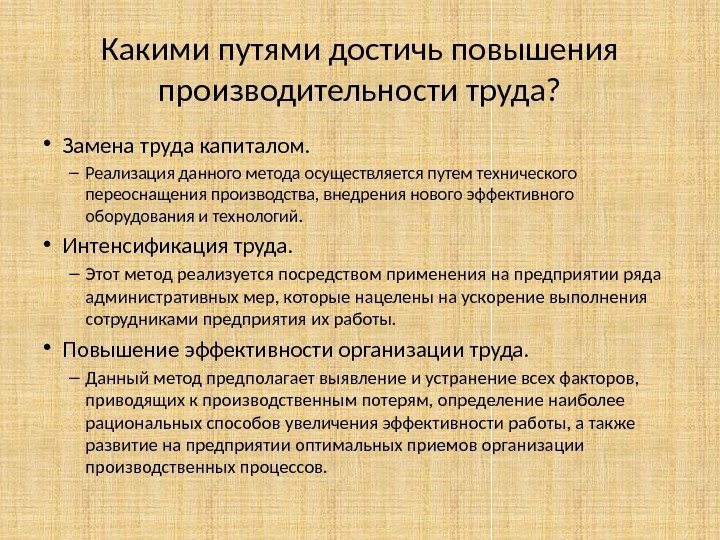 Какими путями достичь повышения производительности труда?

• Замена труда капиталом.
– Реализация данного метода осуществляется путем технического переоснащения производства, внедрения нового эффективного оборудования и технологий.

• Интенсификация труда.
– Этот метод реализуется посредством применения на предприятии ряда административных мер, которые нацелены на ускорение выполнения сотрудниками предприятия их работы.

• Повышение эффективности организации труда.
– Данный метод предполагает выявление и устранение всех факторов, приводящих к производственным потерям, определение наиболее рациональных способов увеличения эффективности работы, а также развитие на предприятии оптимальных приемов организации производственных процессов.